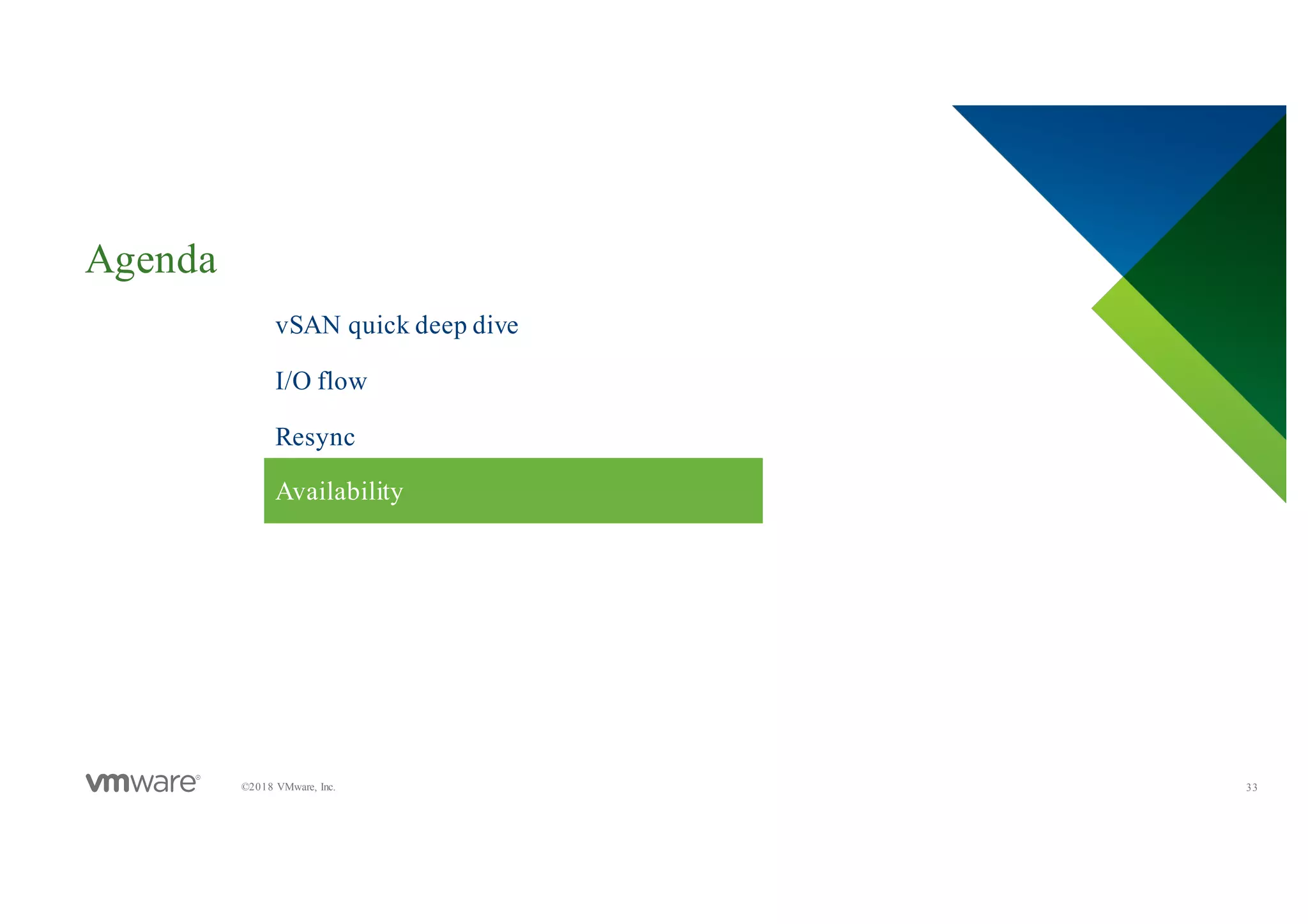 Agenda

vSAN quick deep dive

I/O flow

Resync

Availability

vmware®

©2018 VMware, Inc.

33